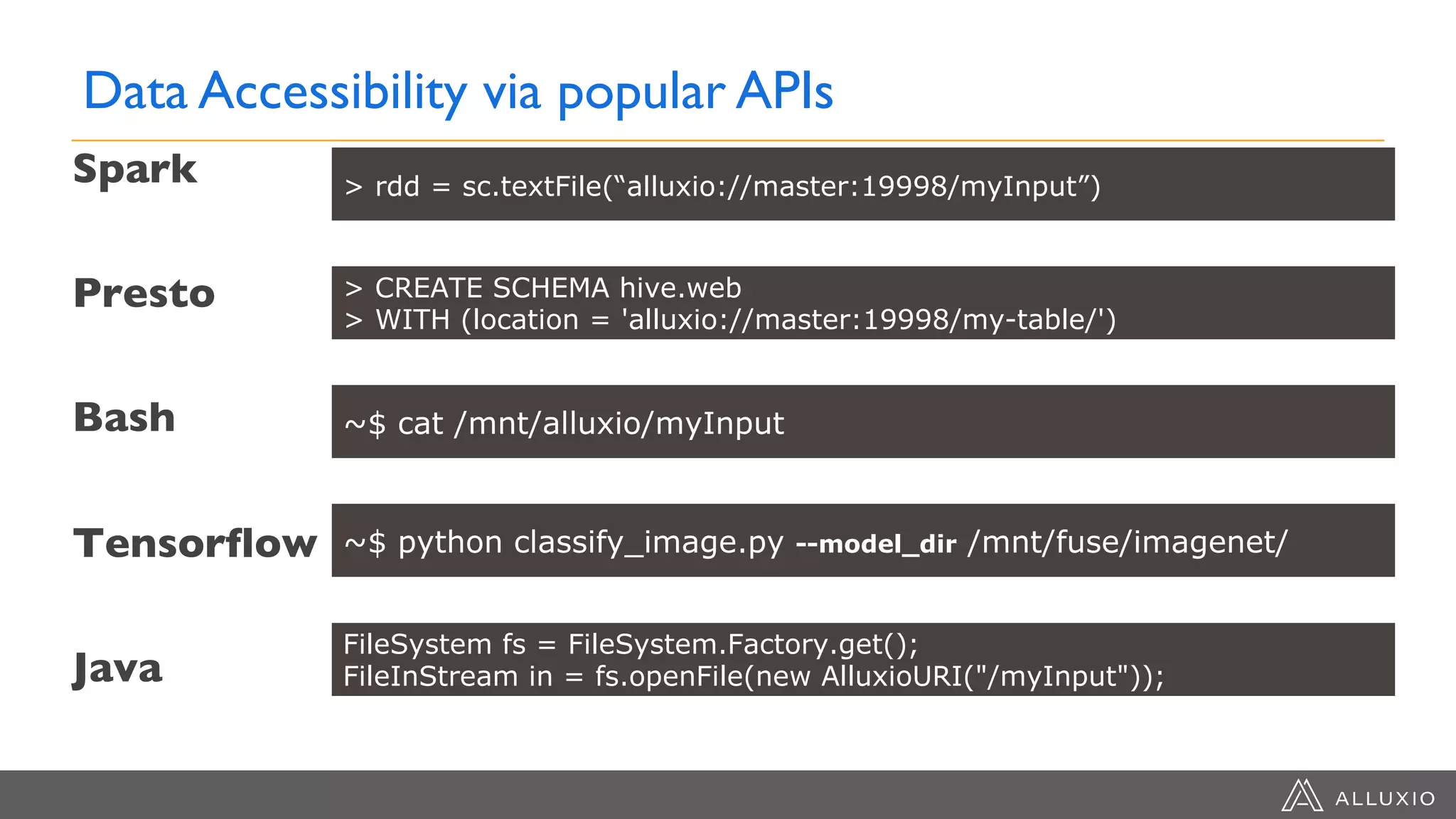 Data Accessibility via popular APIs

Spark

> rdd = sc.textFile(“alluxio://master:19998/myInput”)

Presto

> CREATE SCHEMA hive.web
> WITH (location = 'alluxio://master:19998/my-table/')

Bash

~$ cat /mnt/alluxio/myInput

Tensorflow

~$ python classify_image.py --model_dir /mnt/fuse/imagenet/

Java

FileSystem fs = FileSystem.Factory.get();
FileInStream in = fs.openFile(new AlluxioURI("/myInput"));

ALLUXIO